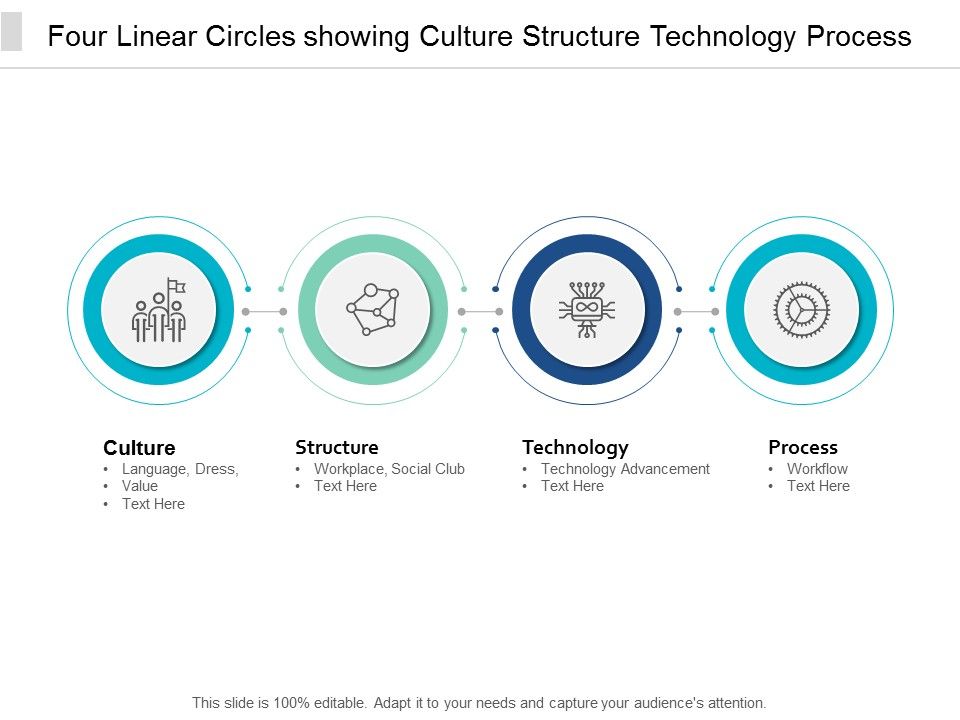 Four Linear Circles showing Culture Structure Technology Process

Culture
• Language, Dress,
• Value
• Text Here

Structure
• Workplace, Social Club
• Text Here

Technology
• Technology Advancement
• Text Here

Process
• Workflow
• Text Here

This slide is 100% editable. Adapt it to your needs and capture your audience's attention.